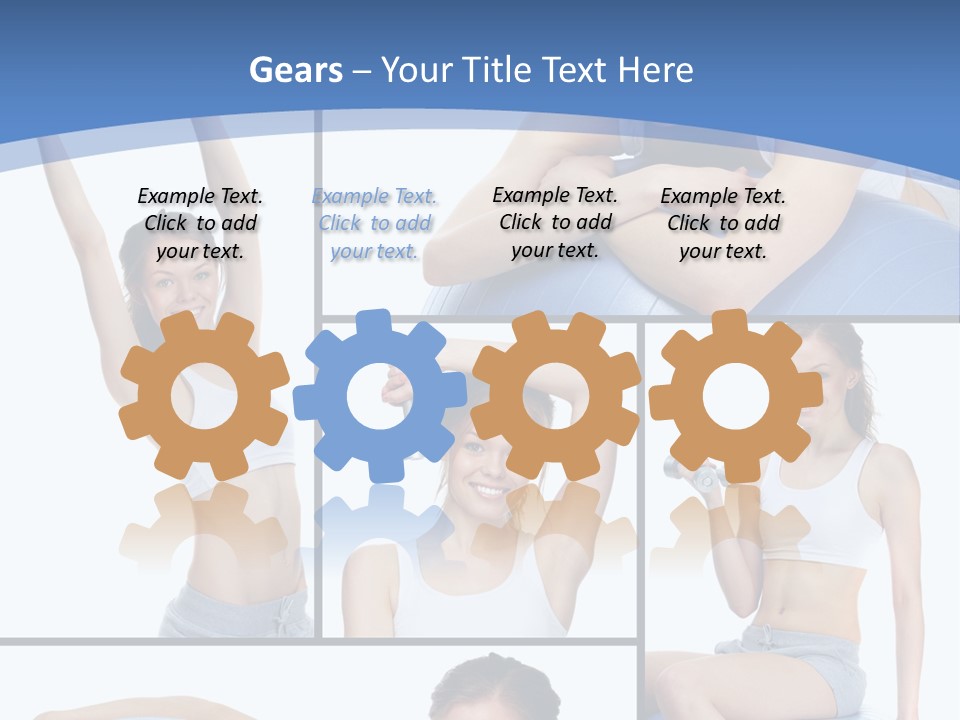 Gears – Your Title Text Here

Example Text. Click to add your text.

Example Text. Click to add your text.

Example Text. Click to add your text.

Example Text. Click to add your text.